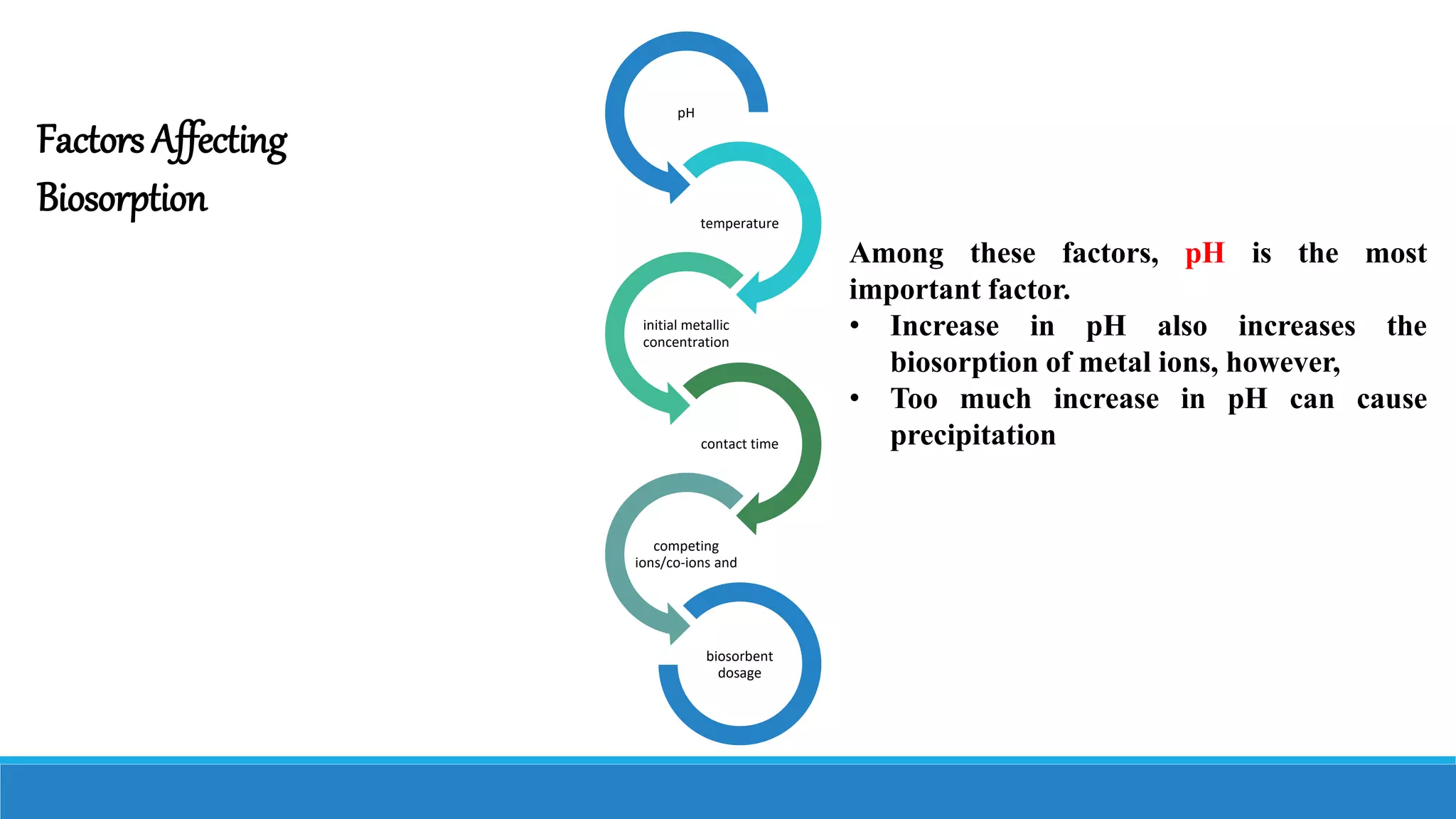 Factors Affecting Biosorption

pH

temperature

initial metallic concentration

contact time

competing ions/co-ions and

biosorbent dosage

Among these factors, pH is the most important factor.

• Increase in pH also increases the biosorption of metal ions, however,
• Too much increase in pH can cause precipitation